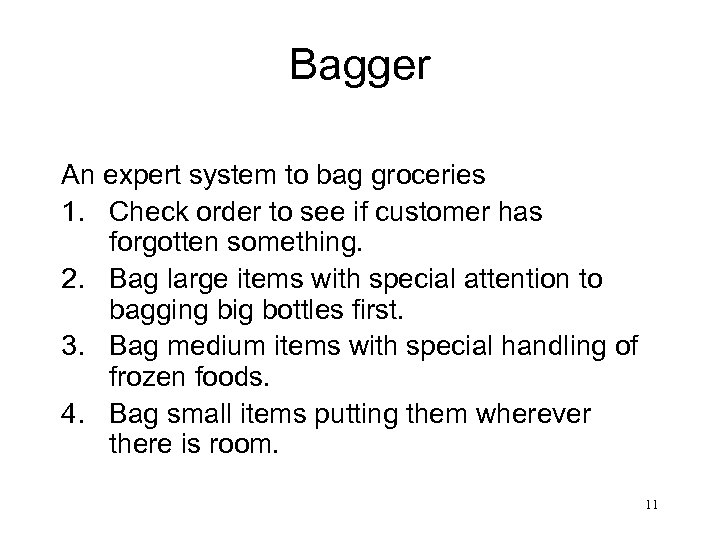 Bagger

An expert system to bag groceries

1. Check order to see if customer has forgotten something.
2. Bag large items with special attention to bagging big bottles first.
3. Bag medium items with special handling of frozen foods.
4. Bag small items putting them wherever there is room.

11